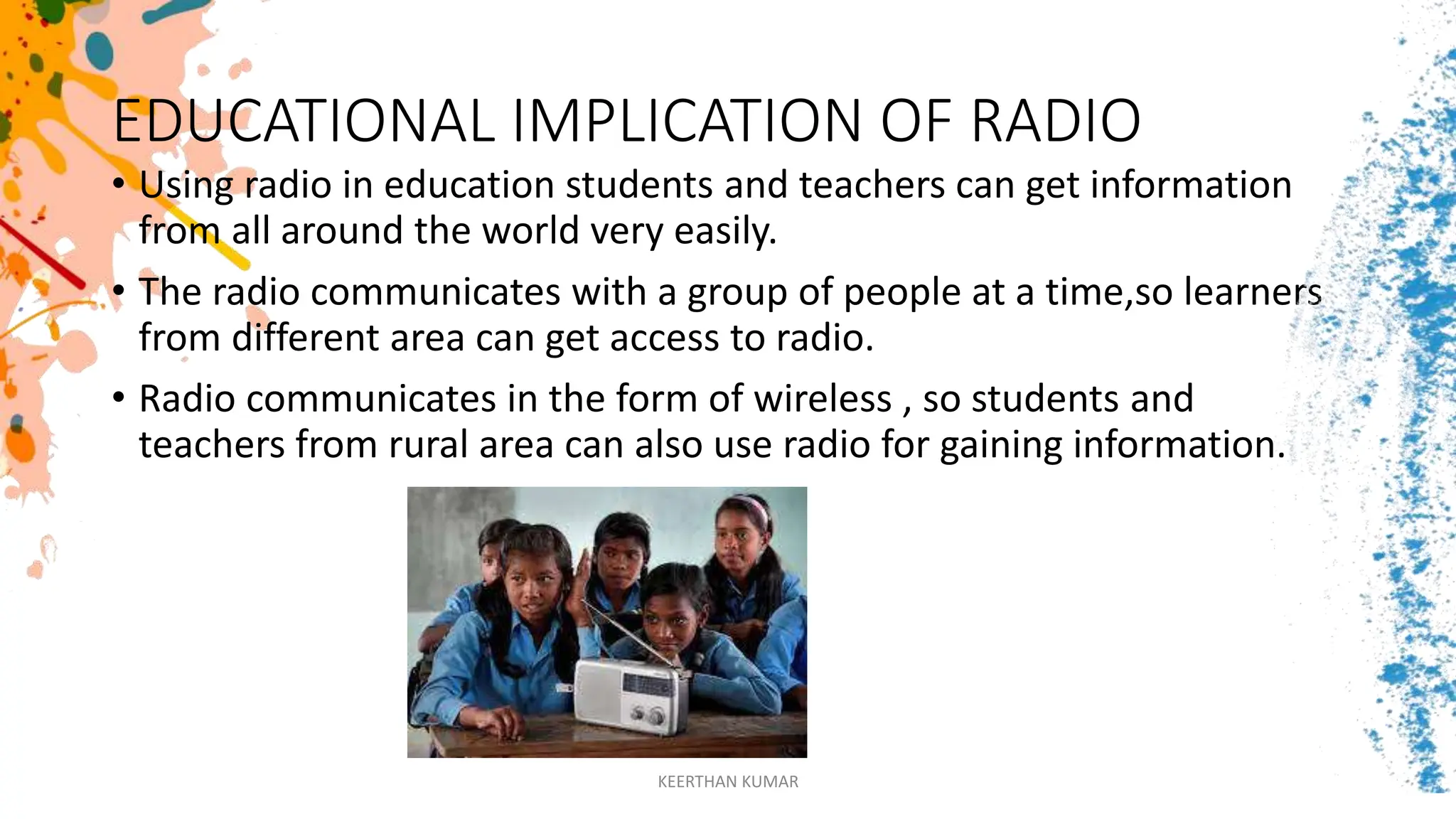 EDUCATIONAL IMPLICATION OF RADIO

• Using radio in education students and teachers can get information from all around the world very easily.

• The radio communicates with a group of people at a time,so learners from different area can get access to radio.

• Radio communicates in the form of wireless , so students and teachers from rural area can also use radio for gaining information.

KEERTHAN KUMAR